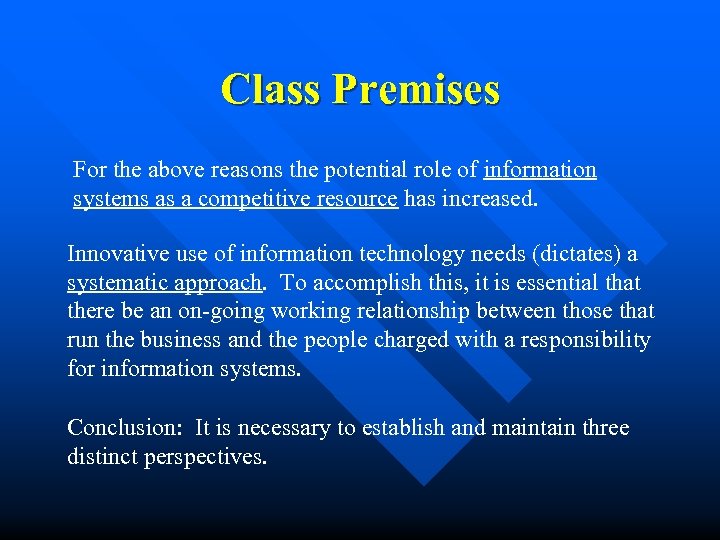 Class Premises

For the above reasons the potential role of information systems as a competitive resource has increased.

Innovative use of information technology needs (dictates) a systematic approach. To accomplish this, it is essential that there be an on-going working relationship between those that run the business and the people charged with a responsibility for information systems.

Conclusion: It is necessary to establish and maintain three distinct perspectives.